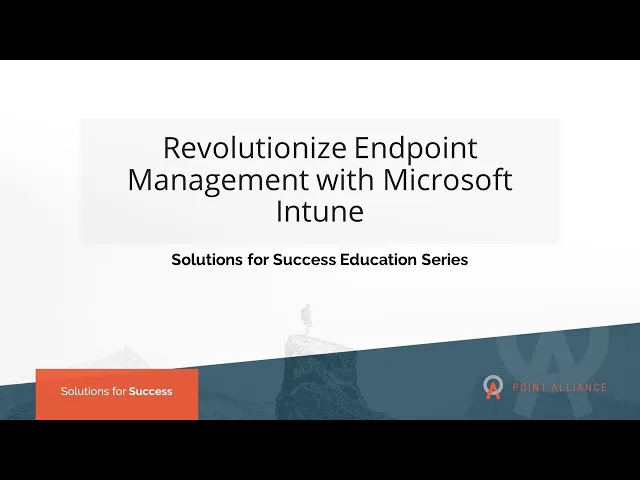 Revolutionize Endpoint Management with Microsoft Intune

Solutions for Success Education Series

Solutions for Success

POINT ALLIANCE